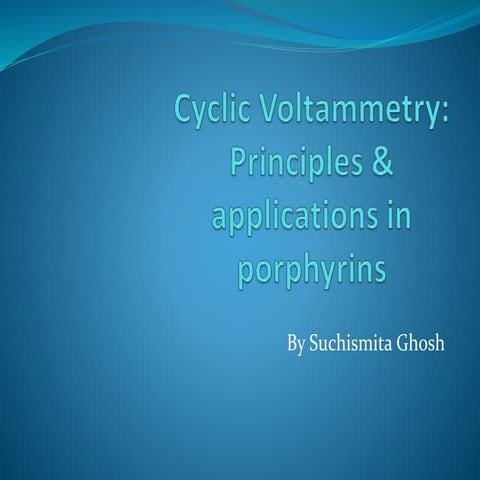 Cyclic Voltammetry: Principles & applications in porphyrins

By Suchismita Ghosh